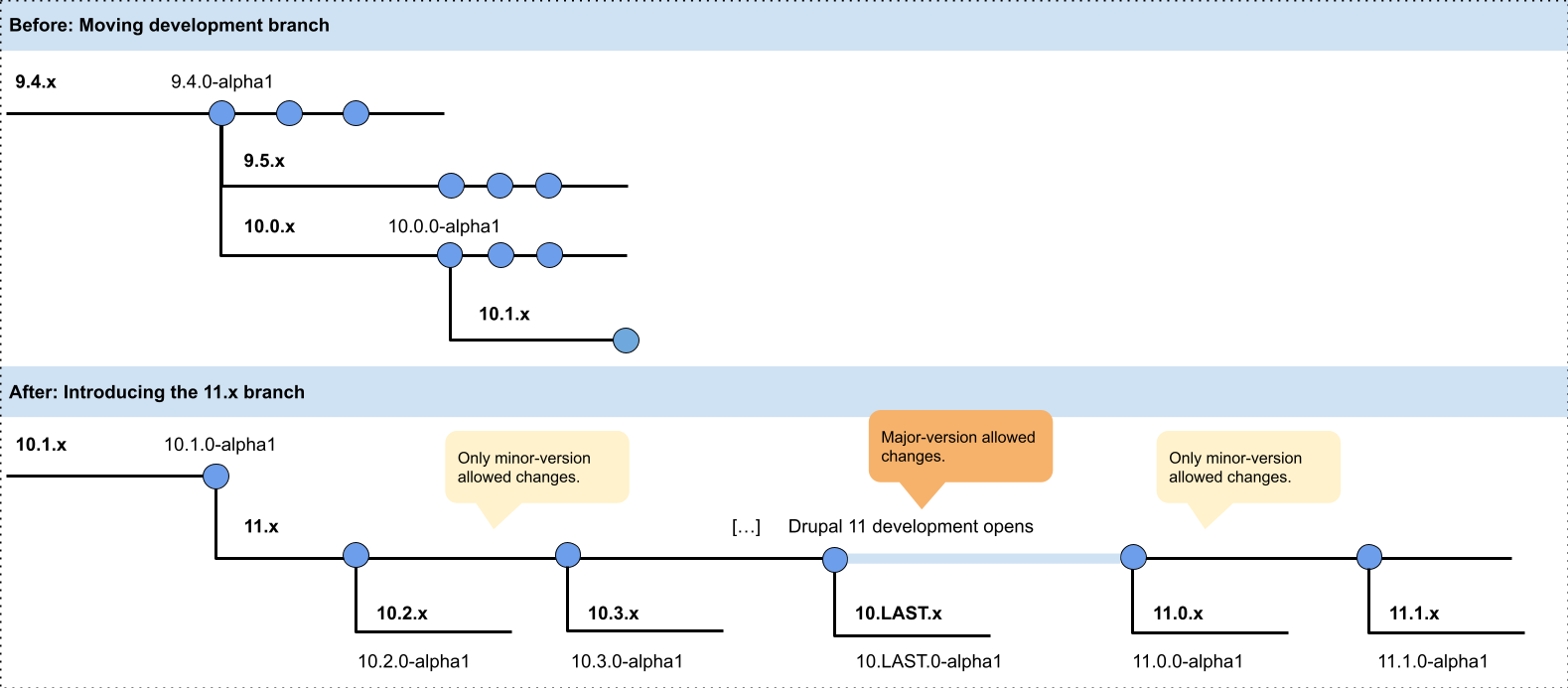 Before: Moving development branch

9.4.x

9.4.0-alpha1

9.5.x

10.0.x

10.0.0-alpha1

10.1.x

After: Introducing the 11.x branch

10.1.x

10.1.0-alpha1

Only minor-version allowed changes.

Major-version allowed changes.

Only minor-version allowed changes.

11.x

[…]

Drupal 11 development opens

10.2.x

10.3.x

10.LAST.x

11.0.x

11.1.x

10.2.0-alpha1

10.3.0-alpha1

10.LAST.0-alpha1

11.0.0-alpha1

11.1.0-alpha1